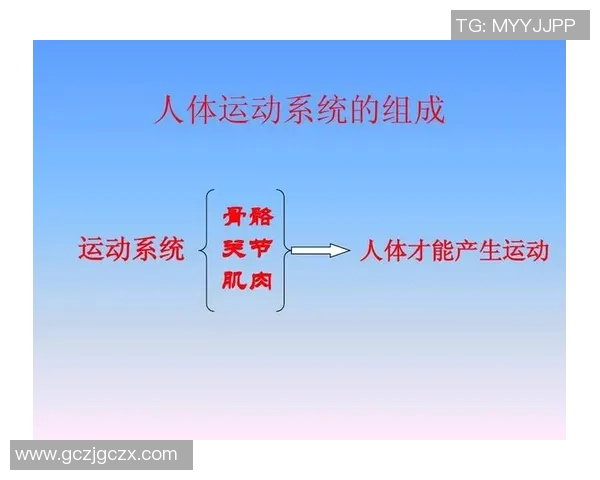 TG: MYYJJPP

人体运动系统的组成

运动系统

骨骼
关节
肌肉

人体才能产生运动

www.gczjgczx.com